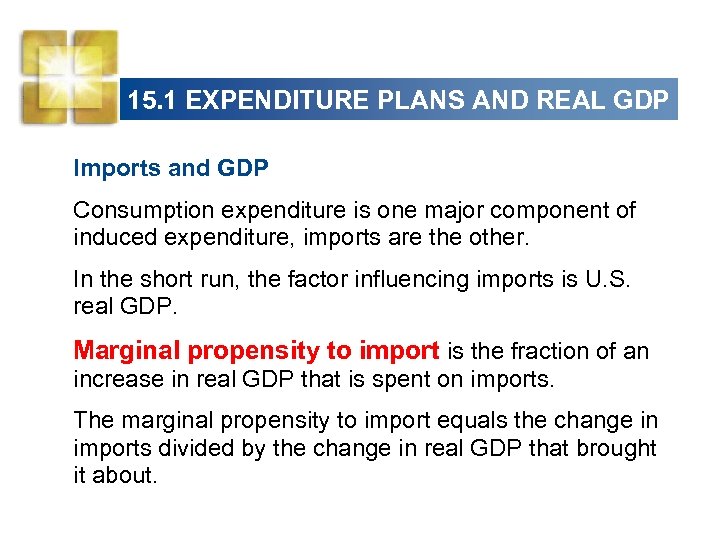 15.1 EXPENDITURE PLANS AND REAL GDP

Imports and GDP

Consumption expenditure is one major component of induced expenditure, imports are the other.

In the short run, the factor influencing imports is U.S. real GDP.

Marginal propensity to import is the fraction of an increase in real GDP that is spent on imports.

The marginal propensity to import equals the change in imports divided by the change in real GDP that brought it about.